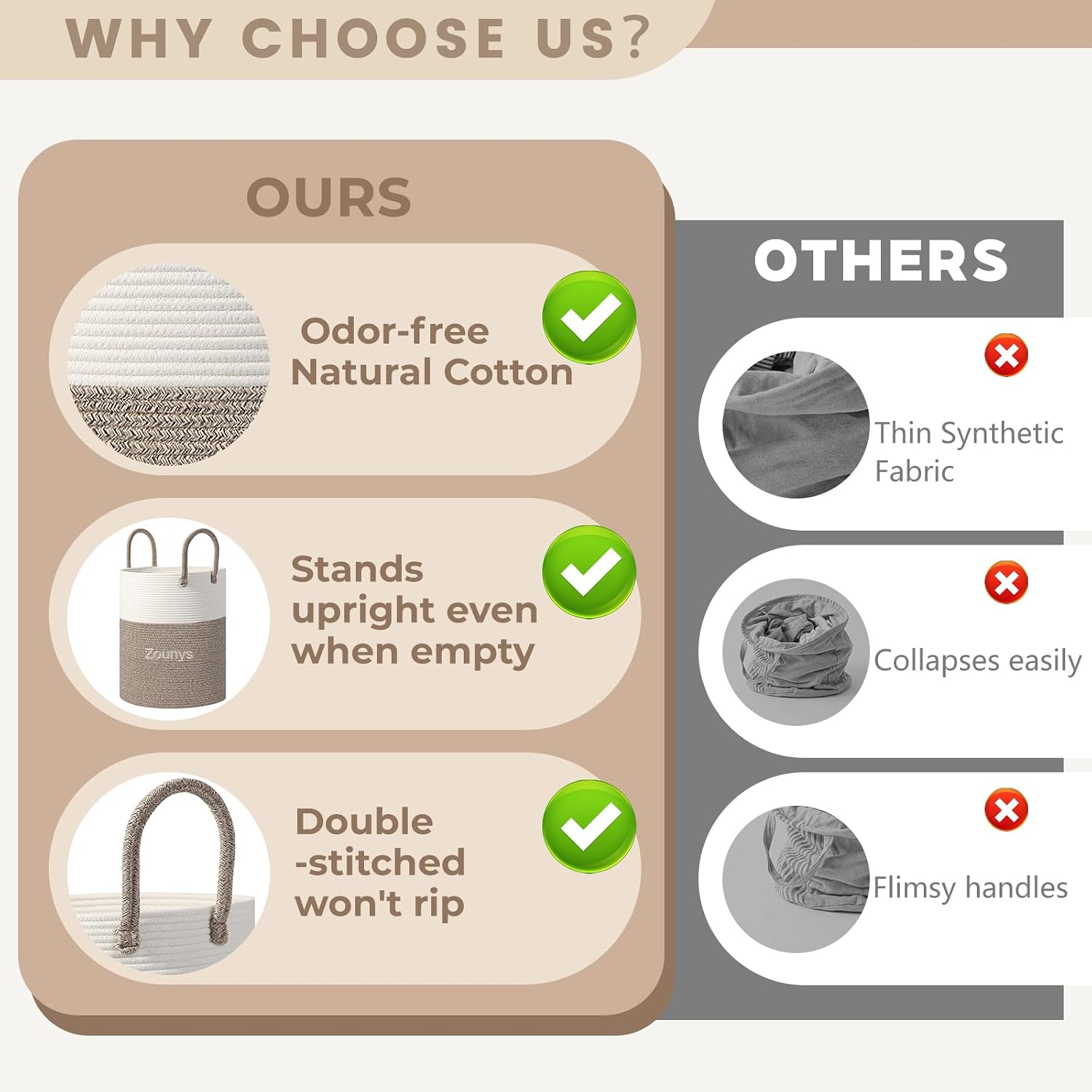 WHY CHOOSE US?

OURS

Odor-free Natural Cotton

Zounys

Stands upright even when empty

Double -stitched won't rip

OTHERS

Thin Synthetic Fabric

Collapses easily

Flimsy handles